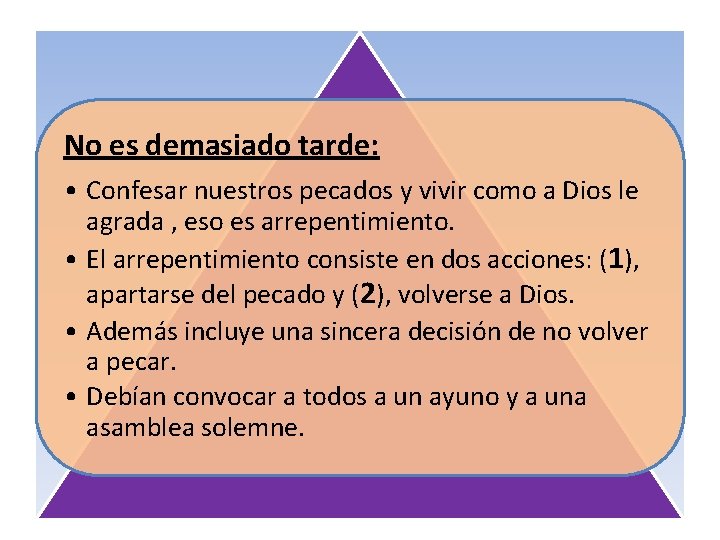 No es demasiado tarde:

• Confesar nuestros pecados y vivir como a Dios le agrada , eso es arrepentimiento.
• El arrepentimiento consiste en dos acciones: (1), apartarse del pecado y (2), volverse a Dios.
• Además incluye una sincera decisión de no volver a pecar.
• Debían convocar a todos a un ayuno y a una asamblea solemne.